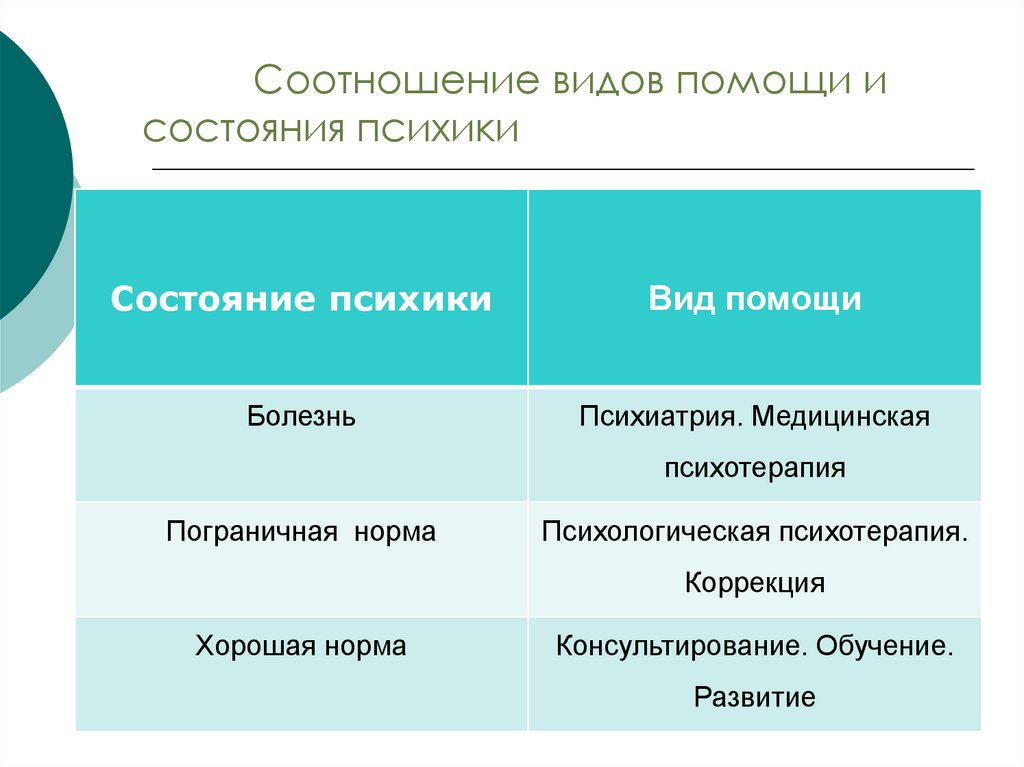 Соотношение видов помощи и состояния психики

| Состояние психики | Вид помощи |
|---|---|
| Болезнь | Психиатрия. Медицинская психотерапия |
| Пограничная  норма | Психологическая психотерапия. Коррекция |
| Хорошая норма | Консультирование. Обучение. Развитие |